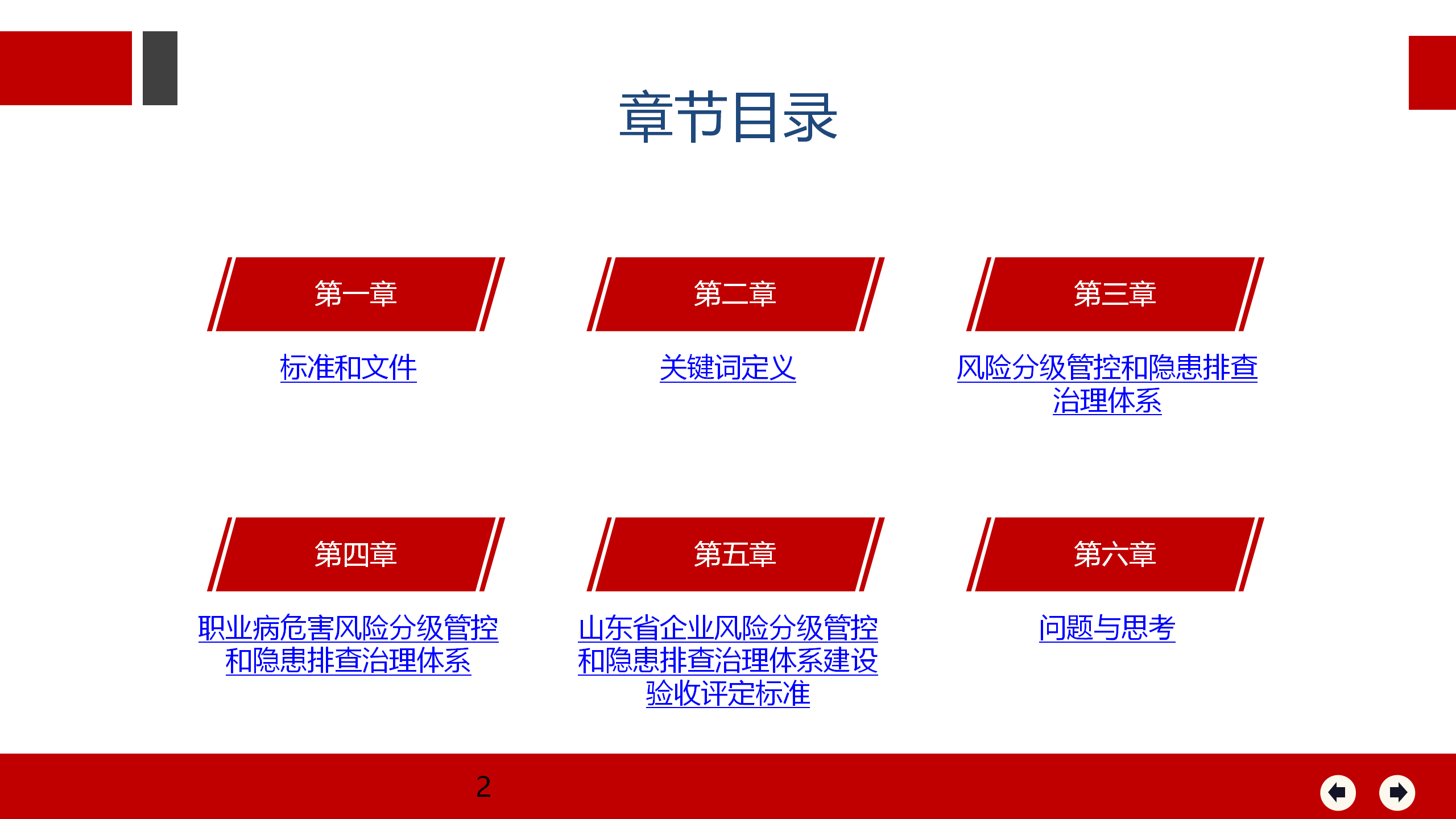 章节目录

第一章

标准和文件

第二章

关键词定义

第三章

风险分级管控和隐患排查治理体系

第四章

职业病危害风险分级管控和隐患排查治理体系

第五章

山东省企业风险分级管控和隐患排查治理体系建设验收评定标准

第六章

问题与思考

2